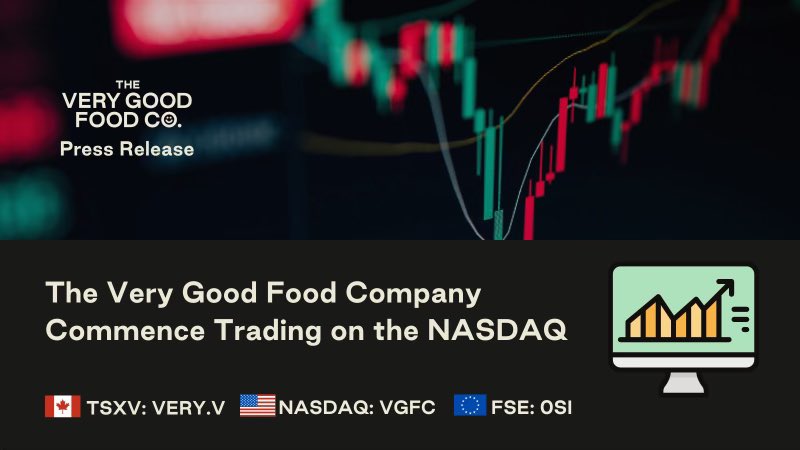 THE
VERY GOOD
FOOD CO.
Press Release

The Very Good Food Company Commence Trading on the NASDAQ

TSXV: VERY.V NASDAQ: VGFC FSE: 0SI